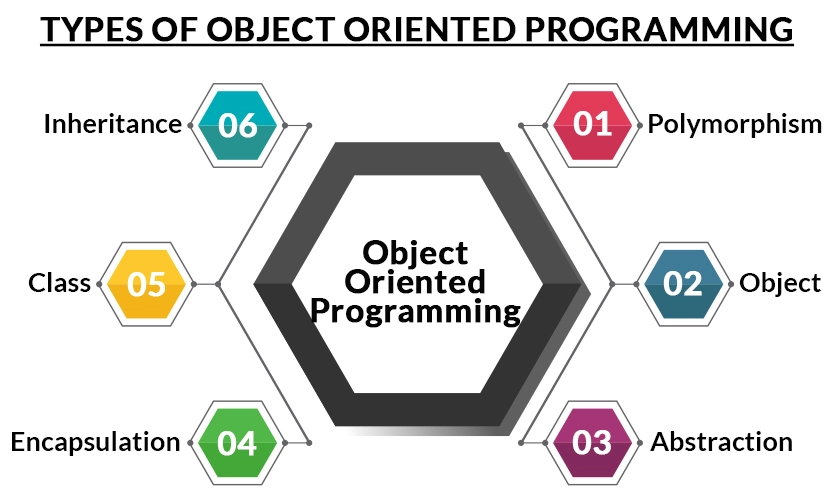 TYPES OF OBJECT ORIENTED PROGRAMMING

Object Oriented Programming

01 Polymorphism

02 Object

03 Abstraction

04 Encapsulation

05 Class

06 Inheritance